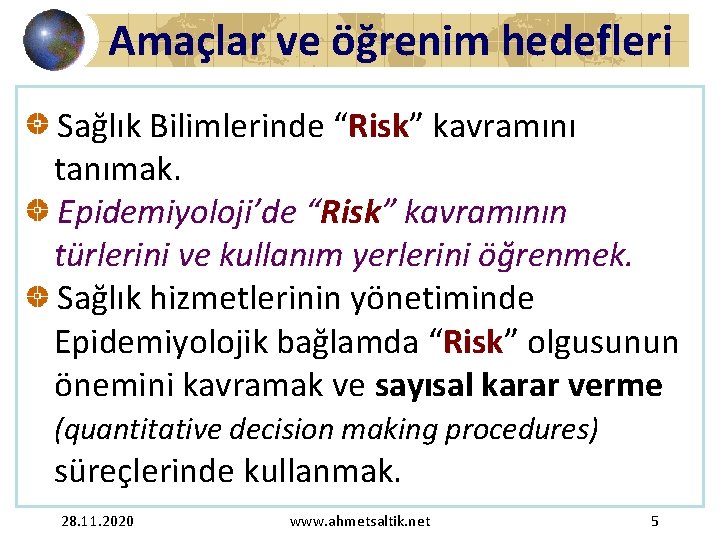 Amaçlar ve öğrenim hedefleri

Sağlık Bilimlerinde “Risk” kavramını tanımak.

Epidemiyoloji’de “Risk” kavramının türlerini ve kullanım yerlerini öğrenmek.

Sağlık hizmetlerinin yönetiminde Epidemiyolojik bağlamda “Risk” olgusunun önemini kavramak ve sayısal karar verme (quantitative decision making procedures) süreçlerinde kullanmak.

28.11.2020 www.ahmetsaltik.net 5